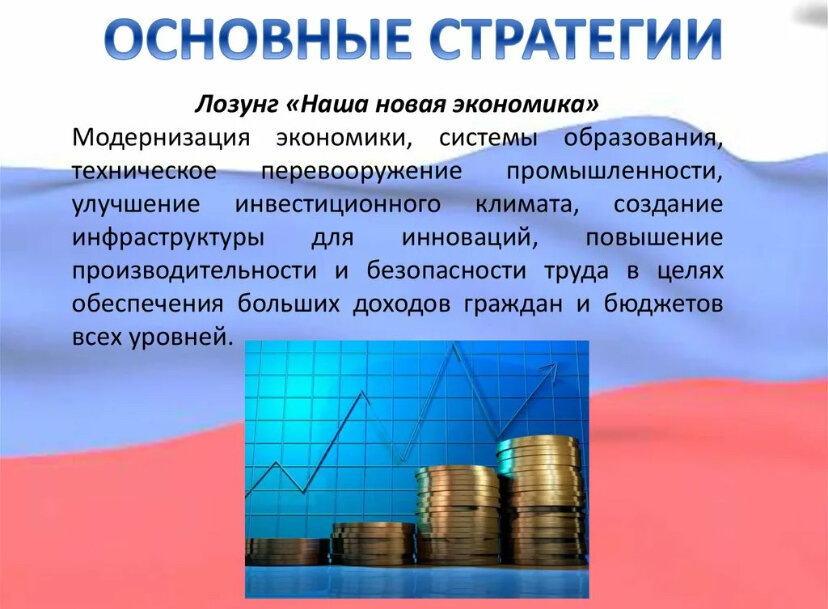 ОСНОВНЫЕ СТРАТЕГИИ

Лозунг «Наша новая экономика»

Модернизация экономики, системы образования, техническое перевооружение промышленности, улучшение инвестиционного климата, создание инфраструктуры для инноваций, повышение производительности и безопасности труда в целях обеспечения больших доходов граждан и бюджетов всех уровней.